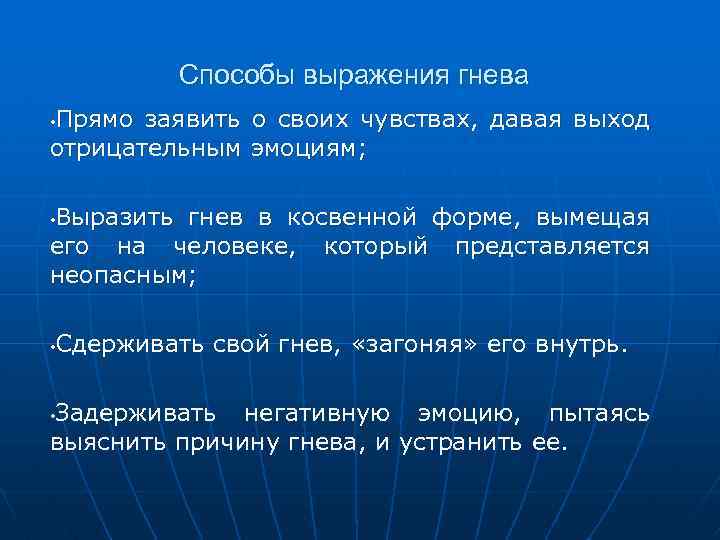 Способы выражения гнева

•Прямо заявить о своих чувствах, давая выход отрицательным эмоциям;

•Выразить гнев в косвенной форме, вымещая его на человеке, который представляется неопасным;

•Сдерживать свой гнев, «загоняя» его внутрь.

•Задерживать негативную эмоцию, пытаясь выяснить причину гнева, и устранить ее.